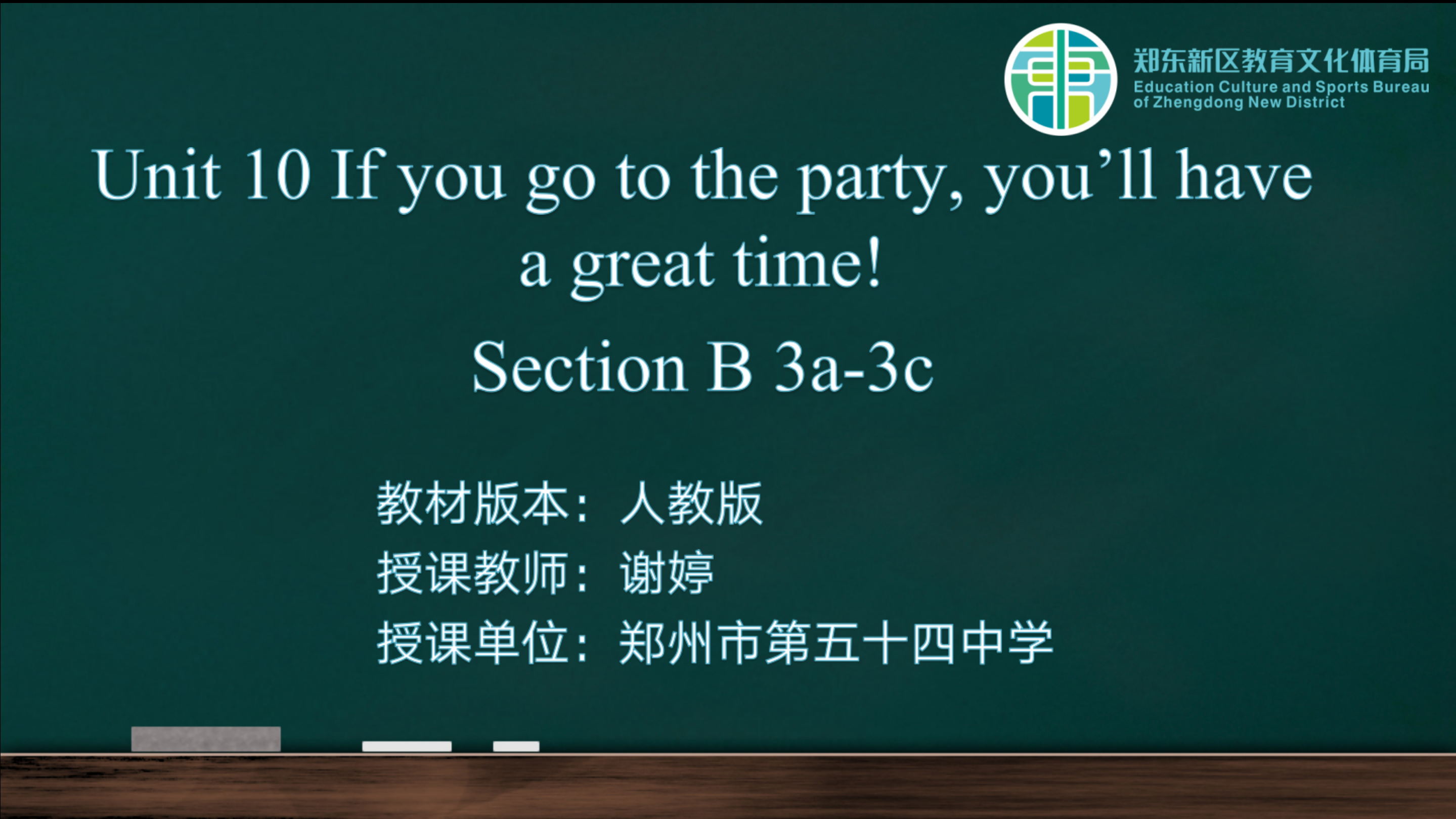 郑东新区教育文化体育局
Education Culture and Sports Bureau of Zhengdong New District

Unit 10 If you go to the party, you’ll have a great time!

Section B 3a-3c

教材版本：人教版
授课教师：谢婷
授课单位：郑州市第五十四中学